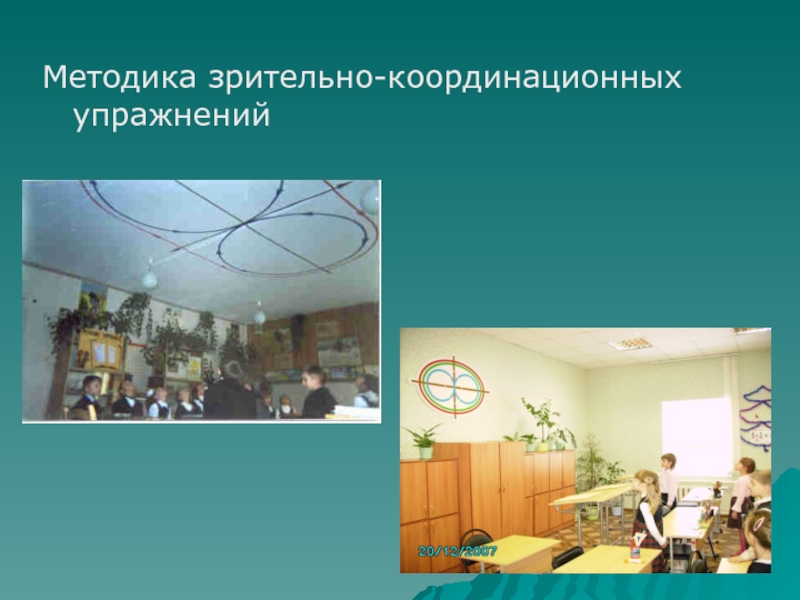 Методика зрительно-координационных упражнений

20/12/2007